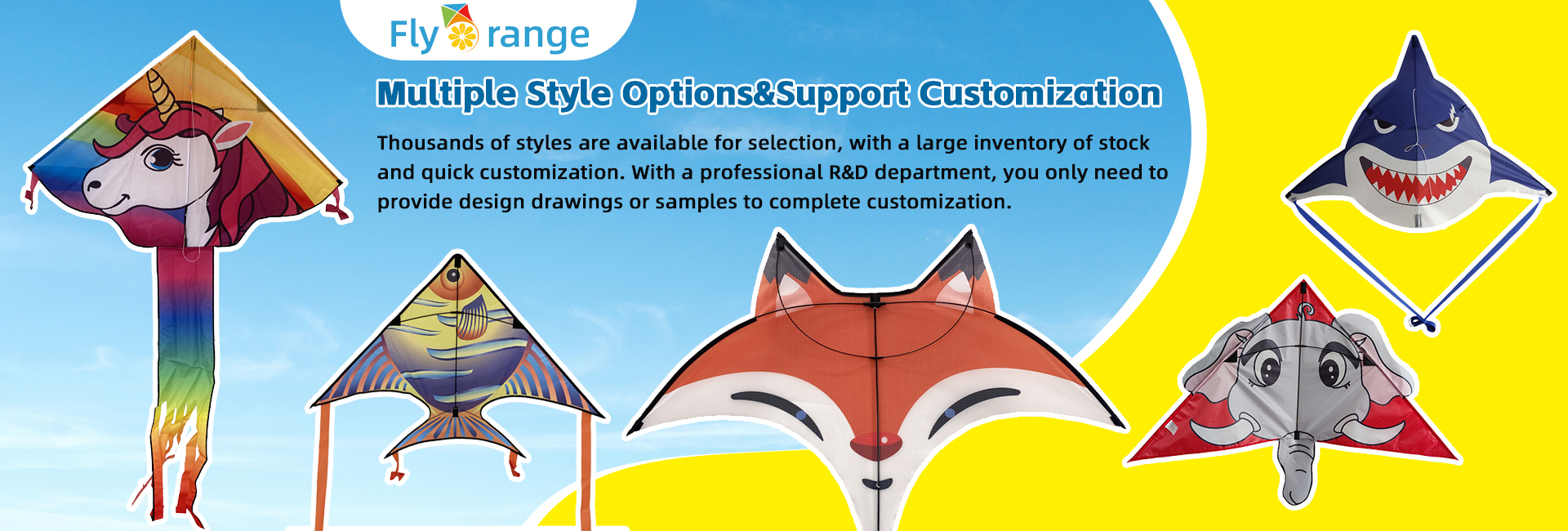 Fly range

Multiple Style Options&Support Customization

Thousands of styles are available for selection, with a large inventory of stock and quick customization. With a professional R&D department, you only need to provide design drawings or samples to complete customization.